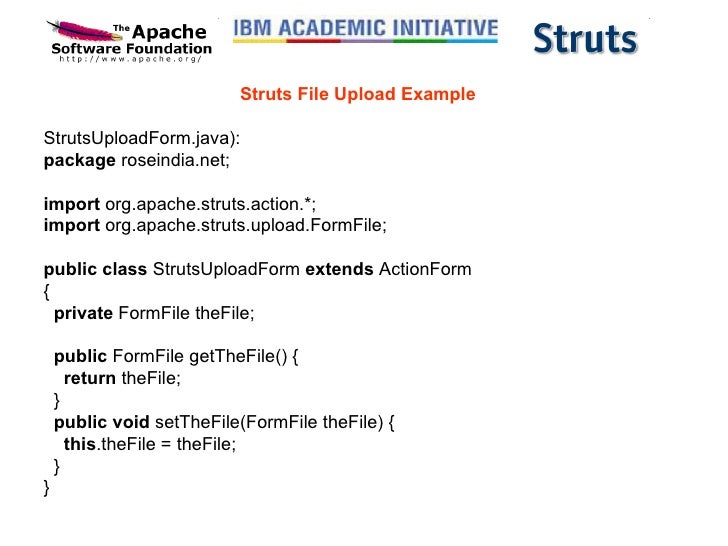 The Apache
Software Foundation
http://www.apache.org/

IBM ACADEMIC INITIATIVE

Struts

Struts File Upload Example

StrutsUploadForm.java):
package roseindia.net;

import org.apache.struts.action.*;
import org.apache.struts.upload.FormFile;

public class StrutsUploadForm extends ActionForm
{
 private FormFile theFile;

 public FormFile getTheFile() {
  return theFile;
 }
 public void setTheFile(FormFile theFile) {
  this.theFile = theFile;
 }
}